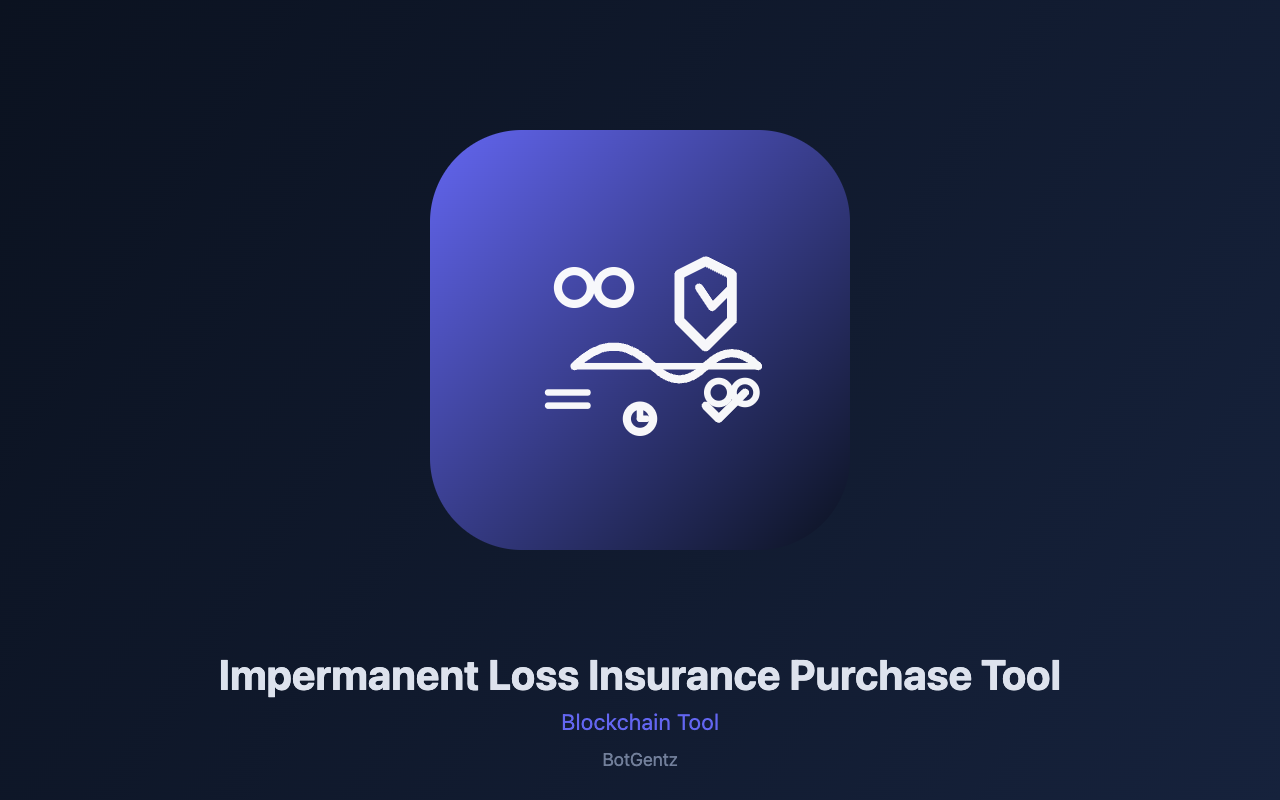 Impermanent Loss Insurance Purchase Tool

Blockchain Tool

BotGentz